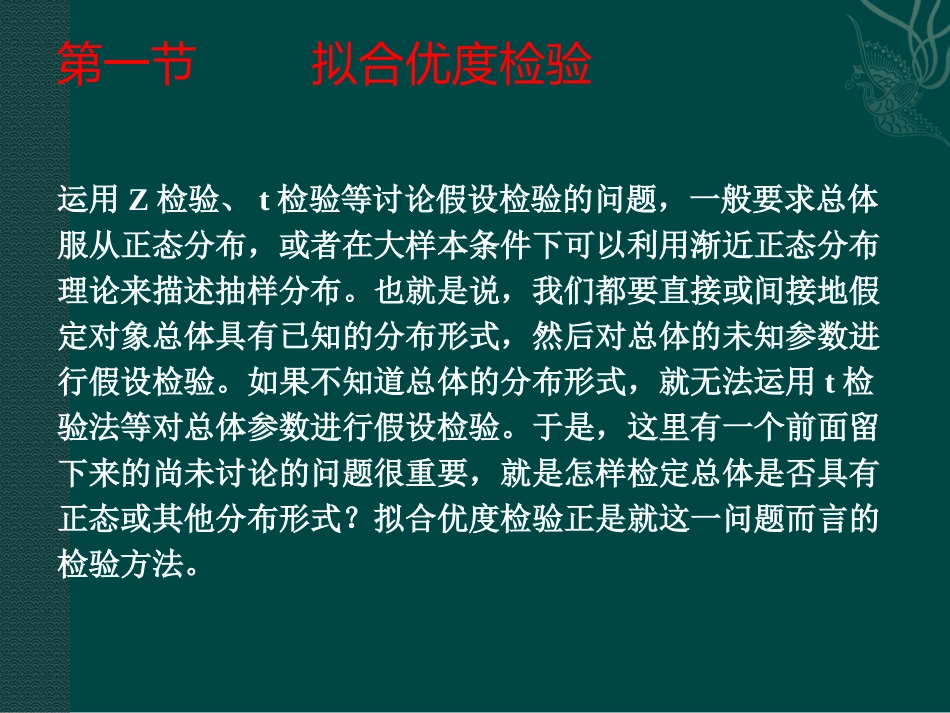 第一节　　拟合优度检验

运用 Z 检验、 t 检验等讨论假设检验的问题，一般要求总体服从正态分布，或者在大样本条件下可以利用渐近正态分布理论来描述抽样分布。也就是说，我们都要直接或间接地假定对象总体具有已知的分布形式，然后对总体的未知参数进行假设检验。如果不知道总体的分布形式，就无法运用 t 检验法等对总体参数进行假设检验。于是，这里有一个前面留下来的尚未讨论的问题很重要，就是怎样检定总体是否具有正态或其他分布形式？拟合优度检验正是就这一问题而言的检验方法。